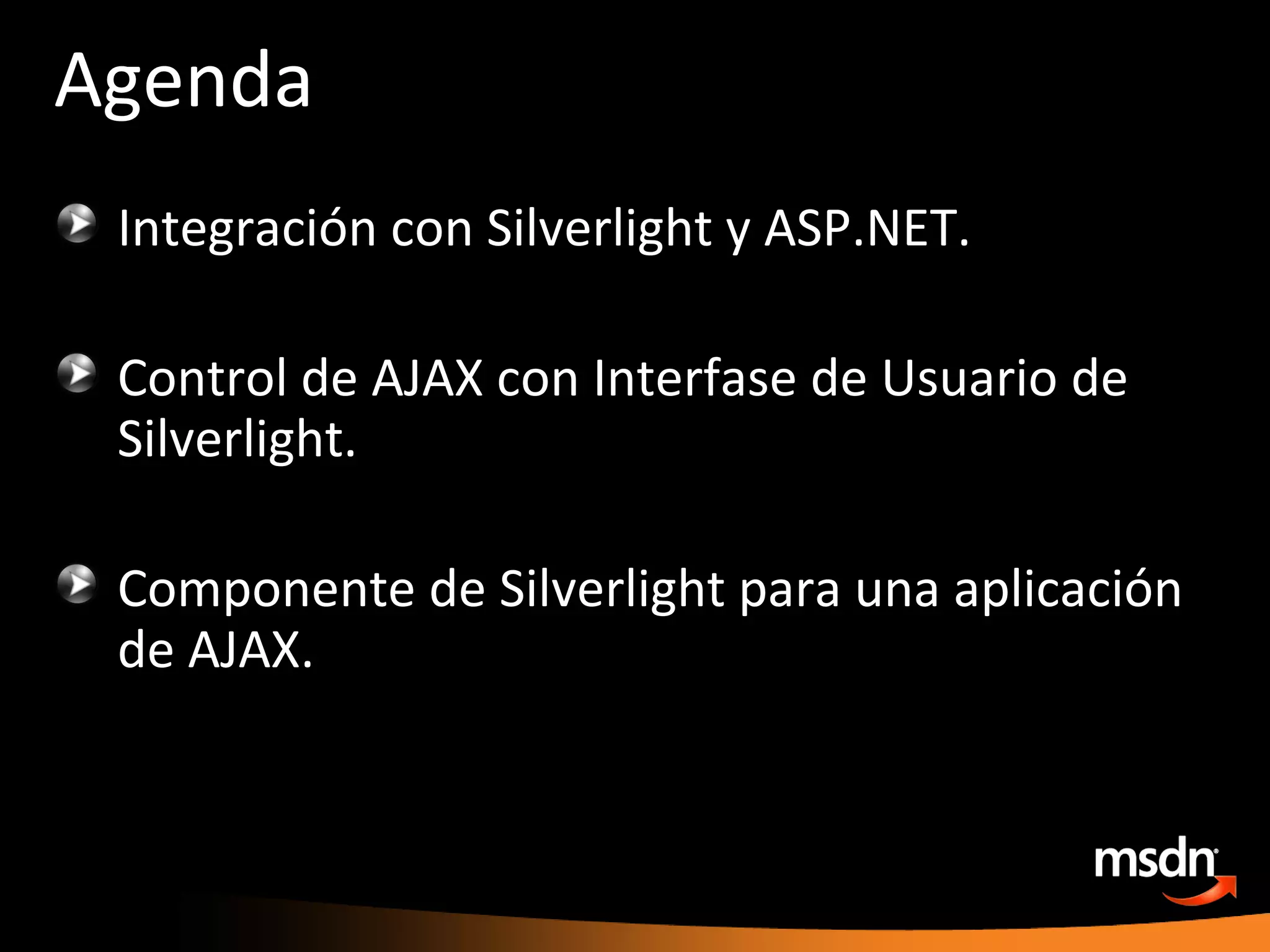 Agenda

Integración con Silverlight y ASP.NET.

Control de AJAX con Interfase de Usuario de Silverlight.

Componente de Silverlight para una aplicación de AJAX.

msdn